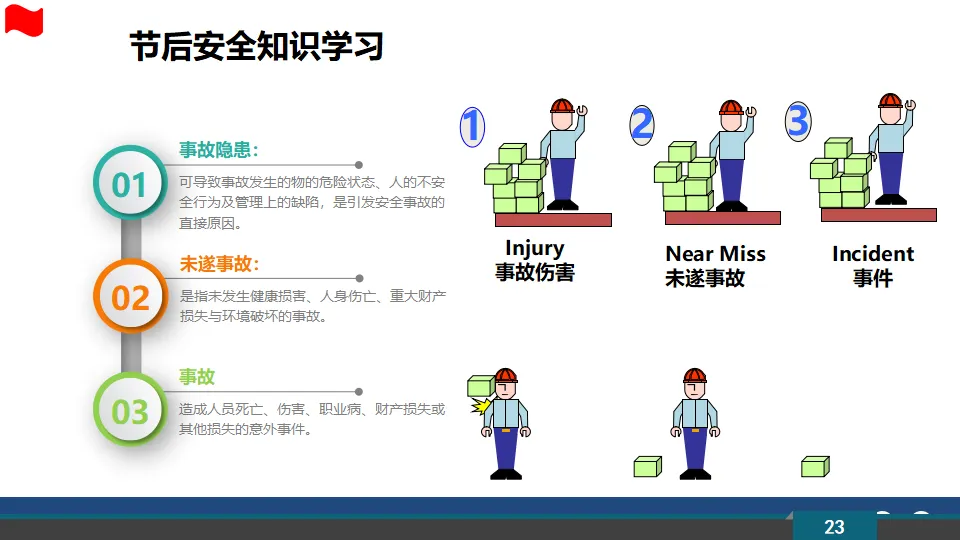 节后安全知识学习

01
事故隐患：
可导致事故发生的物的危险状态、人的不安全行为及管理上的缺陷，是引发安全事故的直接原因。

02
未遂事故：
是指未发生健康损害、人身伤亡、重大财产损失与环境破坏的事故。

03
事故
造成人员死亡、伤害、职业病、财产损失或其他损失的意外事件。

1
Injury
事故伤害

2
Near Miss
未遂事故

3
Incident
事件

23